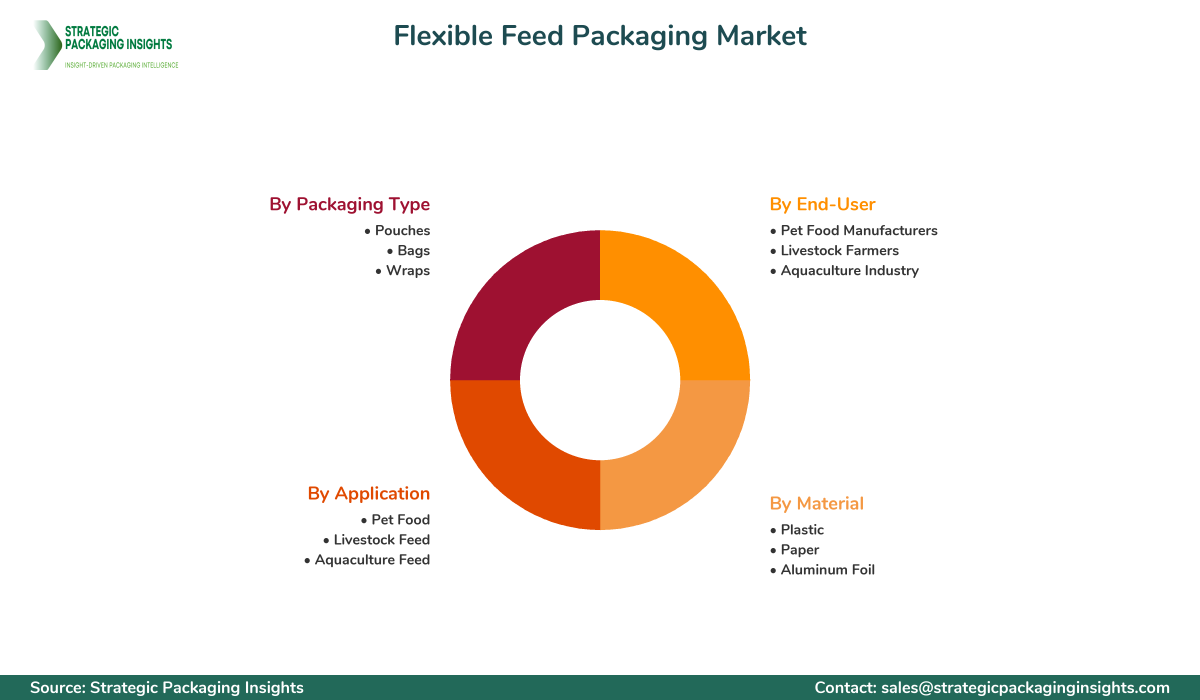 STRATEGIC PACKAGING INSIGHTS
INSIGHT-DRIVEN PACKAGING INTELLIGENCE

Flexible Feed Packaging Market

By Packaging Type
• Pouches
• Bags
• Wraps

By End-User
• Pet Food Manufacturers
• Livestock Farmers
• Aquaculture Industry

By Application
• Pet Food
• Livestock Feed
• Aquaculture Feed

By Material
• Plastic
• Paper
• Aluminum Foil

Source: Strategic Packaging Insights
Contact: sales@strategicpackaginginsights.com